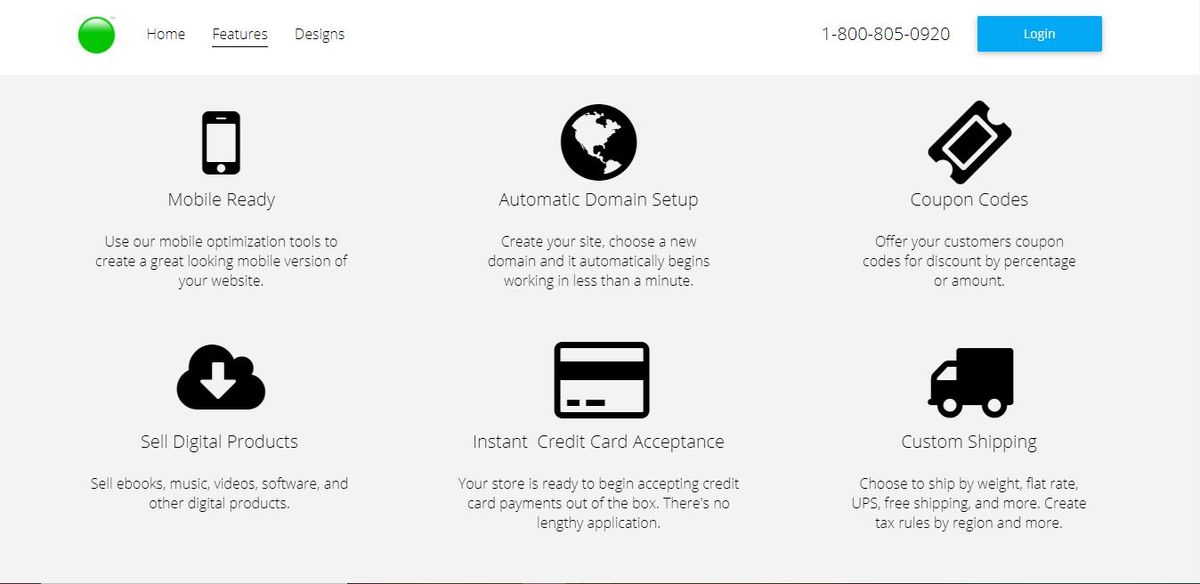 Home Features Designs

1-800-805-0920

Login

Mobile Ready

Use our mobile optimization tools to create a great looking mobile version of your website.

Automatic Domain Setup

Create your site, choose a new domain and it automatically begins working in less than a minute.

Coupon Codes

Offer your customers coupon codes for discount by percentage or amount.

Sell Digital Products

Sell ebooks, music, videos, software, and other digital products.

Instant Credit Card Acceptance

Your store is ready to begin accepting credit card payments out of the box. There's no lengthy application.

Custom Shipping

Choose to ship by weight, flat rate, UPS, free shipping, and more. Create tax rules by region and more.